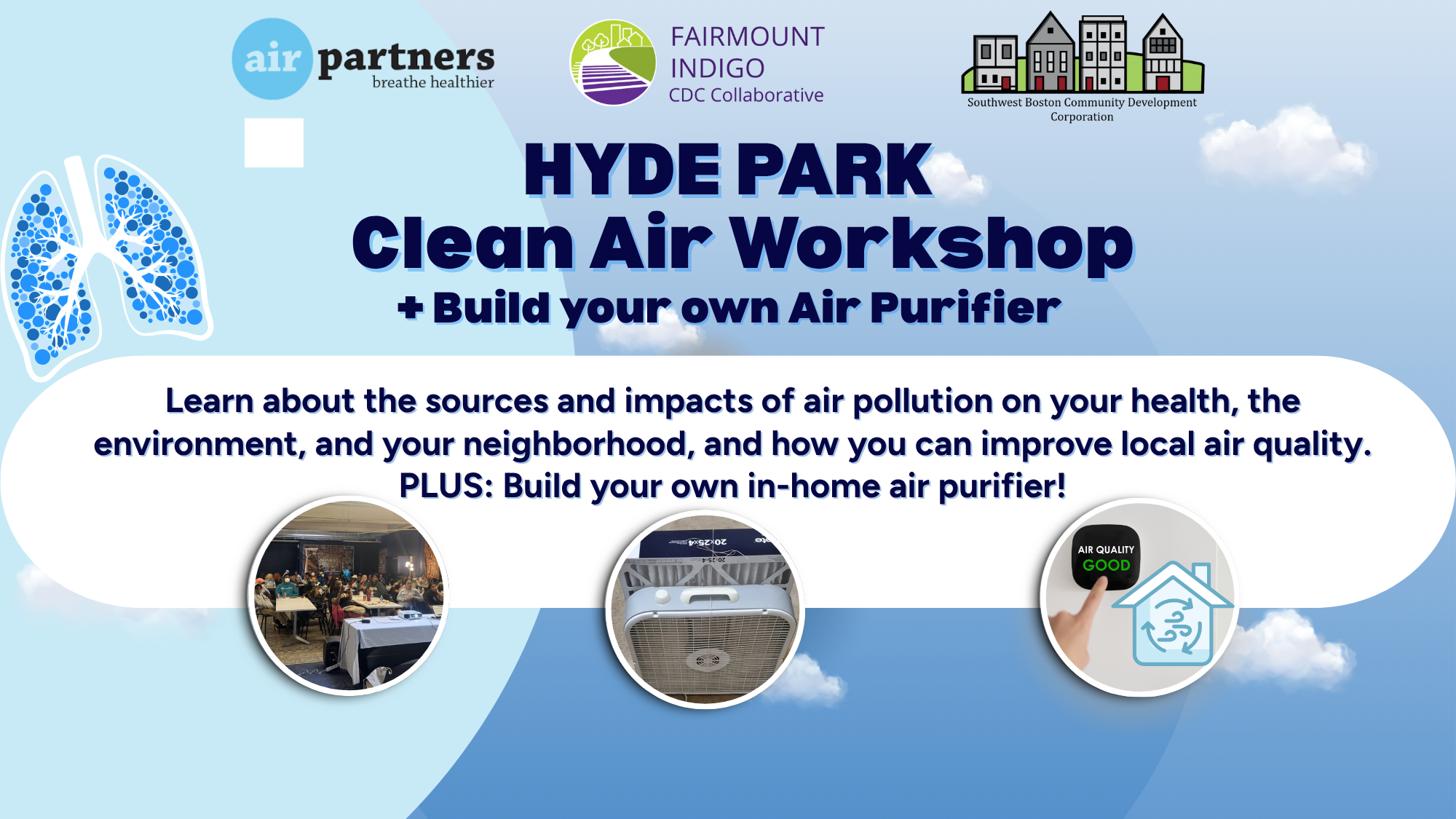 air partners
breathe healthier

FAIRMOUNT INDIGO
CDC Collaborative

Southwest Boston Community Development Corporation

HYDE PARK
Clean Air Workshop
+ Build your own Air Purifier

Learn about the sources and impacts of air pollution on your health, the environment, and your neighborhood, and how you can improve local air quality. PLUS: Build your own in-home air purifier!

20x25x4

AIR QUALITY
GOOD